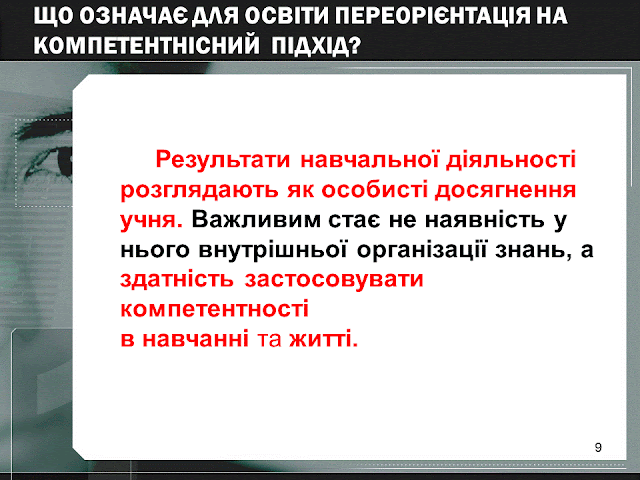 ЩО ОЗНАЧАЄ ДЛЯ ОСВІТИ ПЕРЕОРІЄНТАЦІЯ НА КОМПЕТЕНТНІСНИЙ ПІДХІД?

Результати навчальної діяльності розглядають як особисті досягнення учня. Важливим стає не наявність у нього внутрішньої організації знань, а здатність застосовувати компетентності
в навчанні та житті.

9